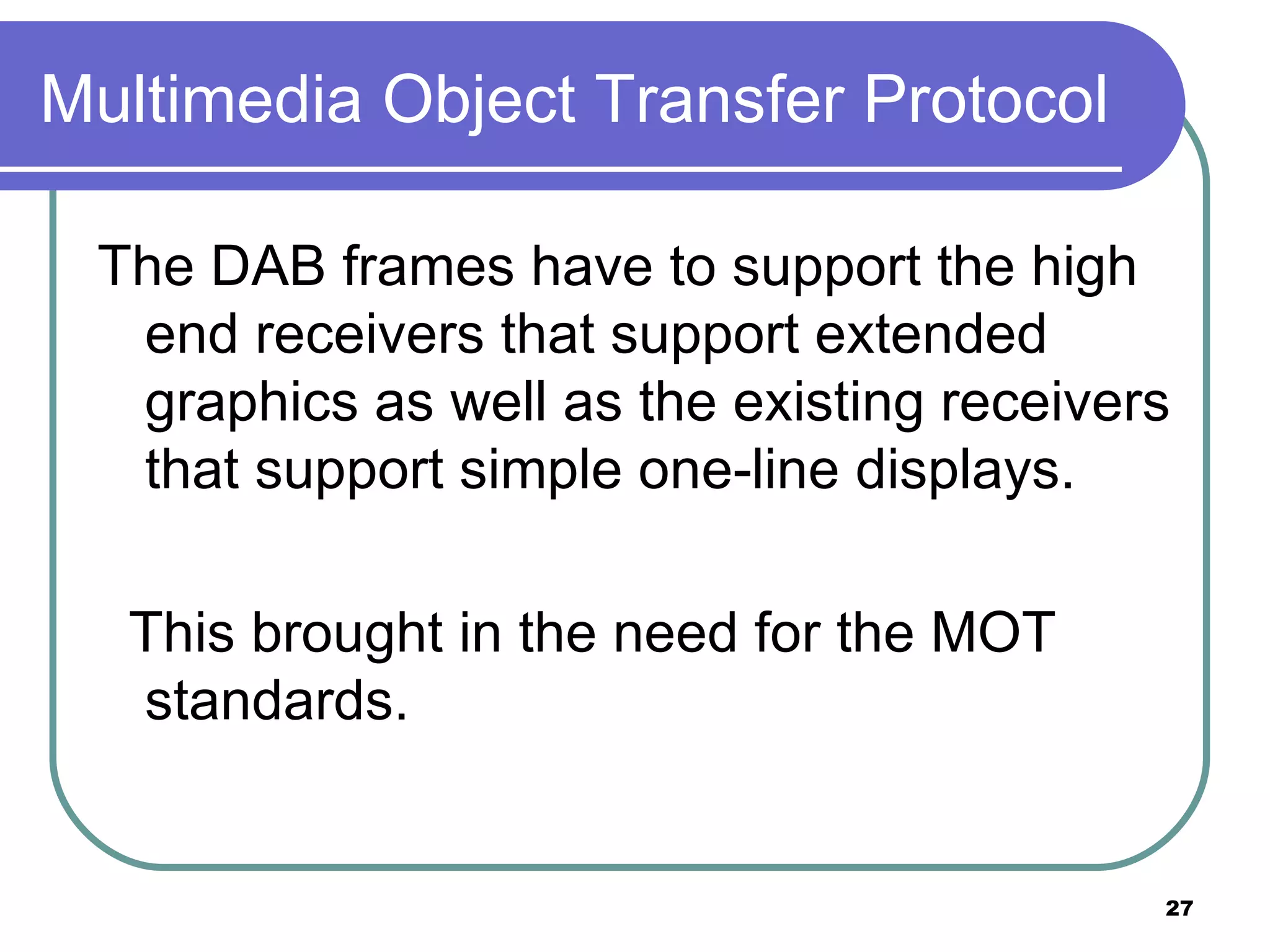 Multimedia Object Transfer Protocol

The DAB frames have to support the high end receivers that support extended graphics as well as the existing receivers that support simple one-line displays.

This brought in the need for the MOT standards.

27